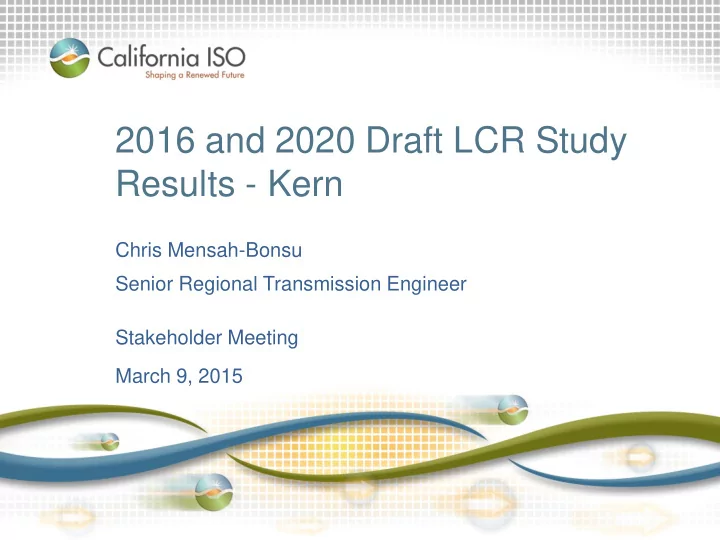 California ISO
Shaping a Renewed Future

2016 and 2020 Draft LCR Study Results - Kern

Chris Mensah-Bonsu

Senior Regional Transmission Engineer

Stakeholder Meeting

March 9, 2015